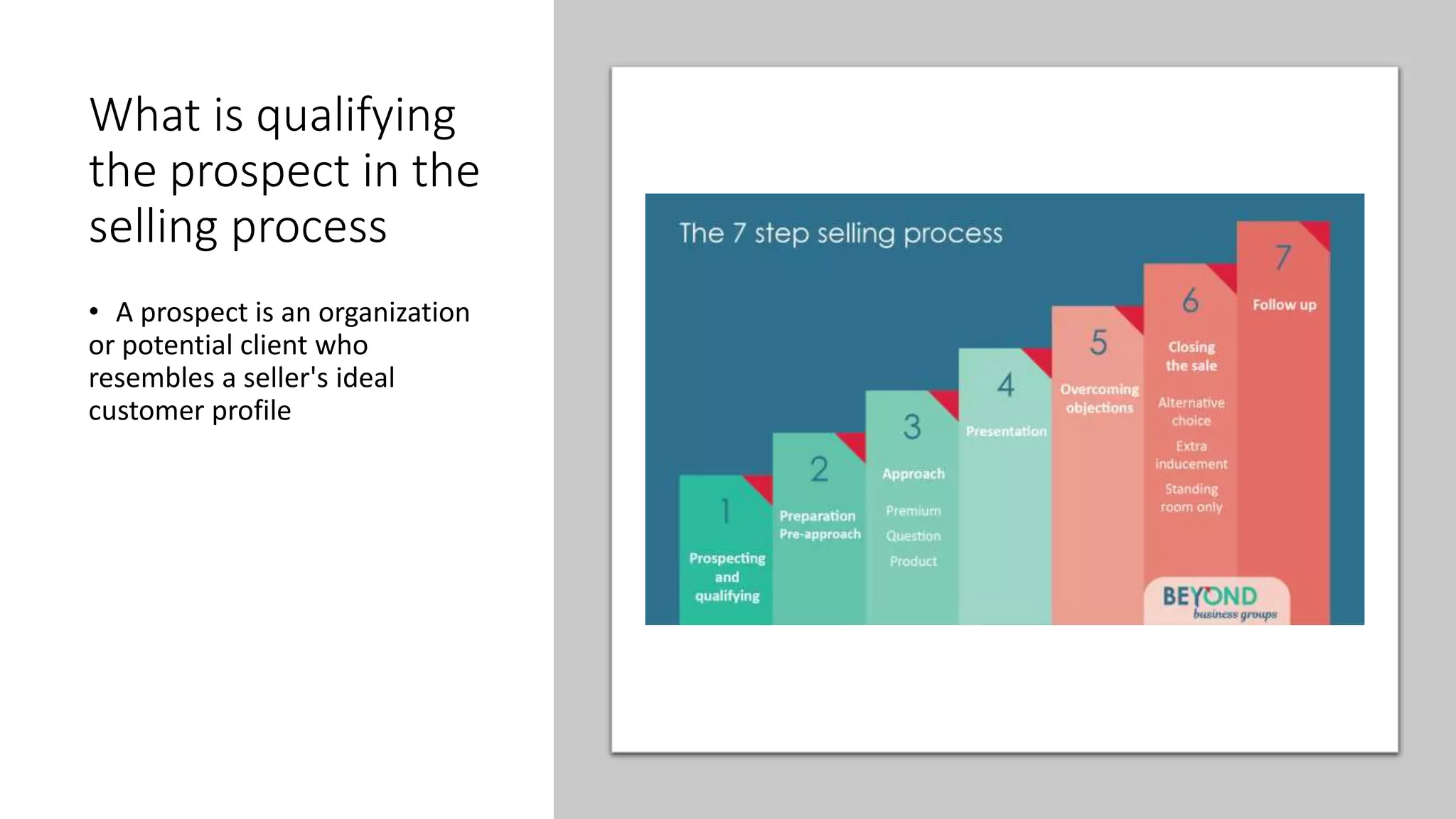 What is qualifying the prospect in the selling process

• A prospect is an organization or potential client who resembles a seller's ideal customer profile

The 7 step selling process

1
Prospecting and qualifying

2
Preparation
Pre-approach

3
Approach
Premium
Question
Product

4
Presentation

5
Overcoming objections

6
Closing the sale
Alternative choice
Extra inducement
Standing room only

7
Follow up

BEYOND
business groups